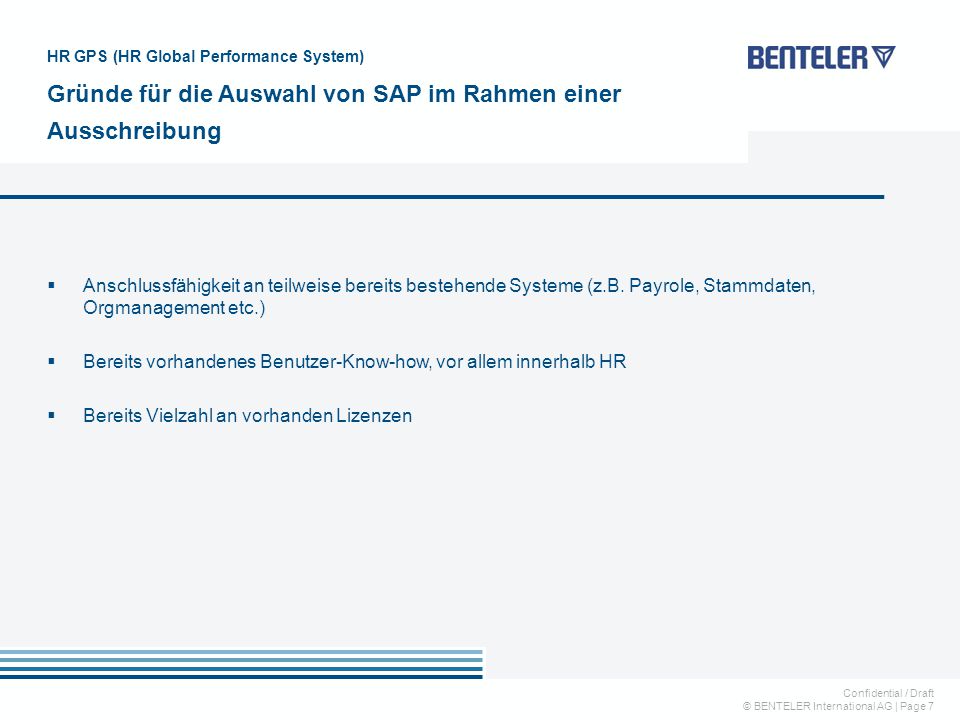 HR GPS (HR Global Performance System)

BENTELER

Gründe für die Auswahl von SAP im Rahmen einer Ausschreibung

▪ Anschlussfähigkeit an teilweise bereits bestehende Systeme (z.B. Payrole, Stammdaten, Orgmanagement etc.)

▪ Bereits vorhandenes Benutzer-Know-how, vor allem innerhalb HR

▪ Bereits Vielzahl an vorhanden Lizenzen

Confidential / Draft
© BENTELER International AG | Page 7